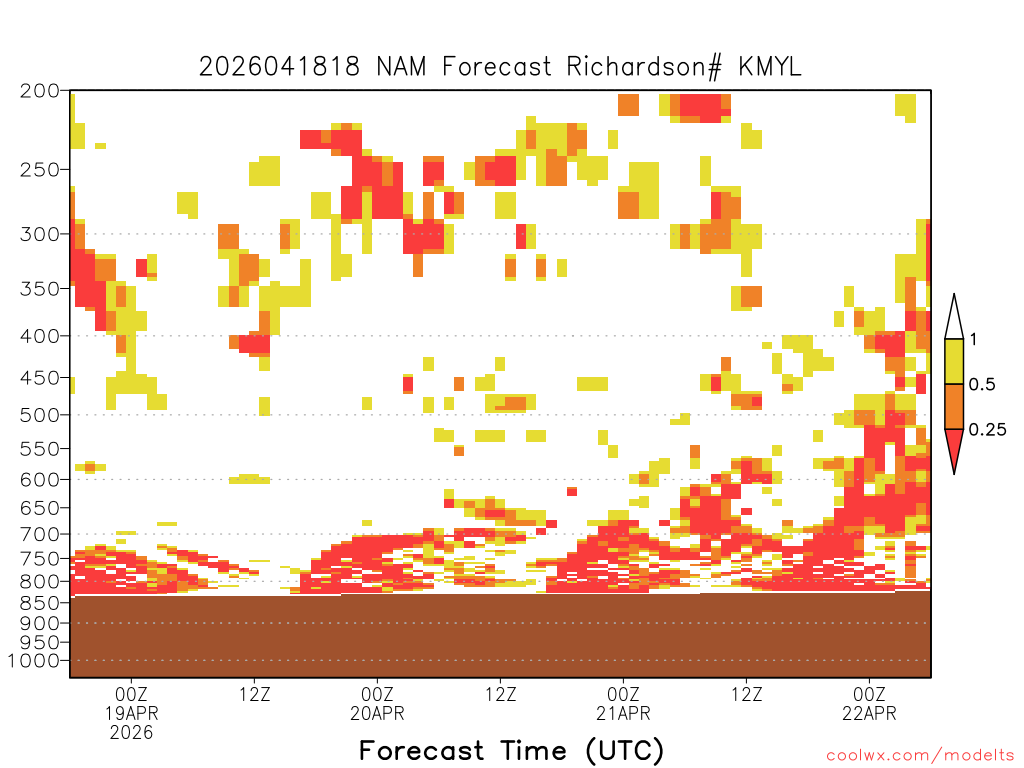 2026041818 NAM Forecast Richardson# KMYL

200
250
300
350
400
450
500
550
600
650
700
750
800
850
900
950
1000

1
0.5
0.25

00Z
19APR
2026

12Z

00Z
20APR

12Z

00Z
21APR

12Z

00Z
22APR

Forecast Time (UTC)

coolwx.com/modelts